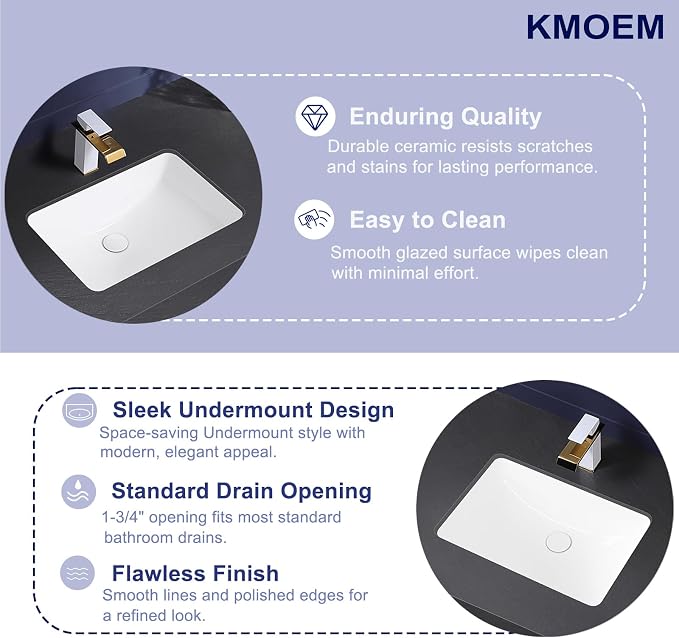 KMOEM

Enduring Quality
Durable ceramic resists scratches and stains for lasting performance.

Easy to Clean
Smooth glazed surface wipes clean with minimal effort.

Sleek Undermount Design
Space-saving Undermount style with modern, elegant appeal.

Standard Drain Opening
1-3/4" opening fits most standard bathroom drains.

Flawless Finish
Smooth lines and polished edges for a refined look.